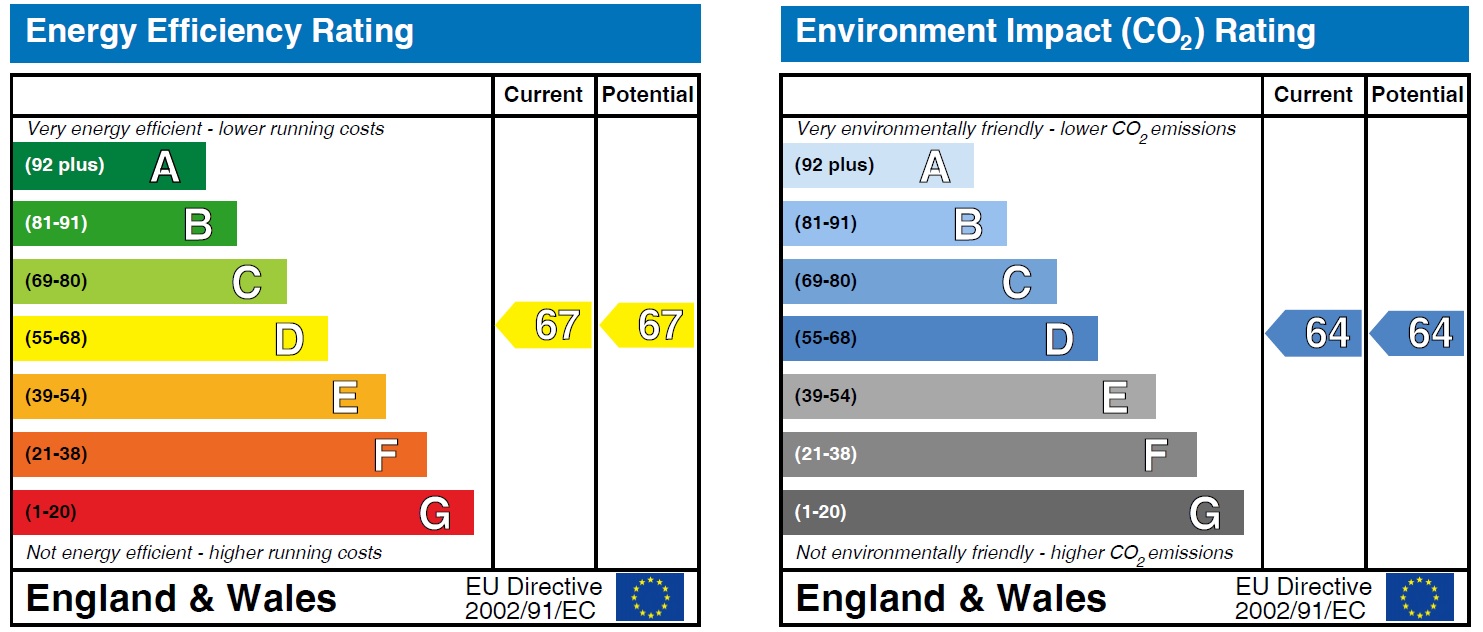 Energy Efficiency Rating

| | Current | Potential |
|---|---|---|
| Very energy efficient - lower running costs | | |
| (92 plus) A | | |
| (81-91) B | | |
| (69-80) C | | |
| (55-68) D | 67 | 67 |
| (39-54) E | | |
| (21-38) F | | |
| (1-20) G | | |
| Not energy efficient - higher running costs | | |

England & Wales EU Directive 2002/91/EC

Environment Impact ($CO_2$) Rating

| | Current | Potential |
|---|---|---|
| Very environmentally friendly - lower $CO_2$ emissions | | |
| (92 plus) A | | |
| (81-91) B | | |
| (69-80) C | | |
| (55-68) D | 64 | 64 |
| (39-54) E | | |
| (21-38) F | | |
| (1-20) G | | |
| Not environmentally friendly - higher $CO_2$ emissions | | |

England & Wales EU Directive 2002/91/EC